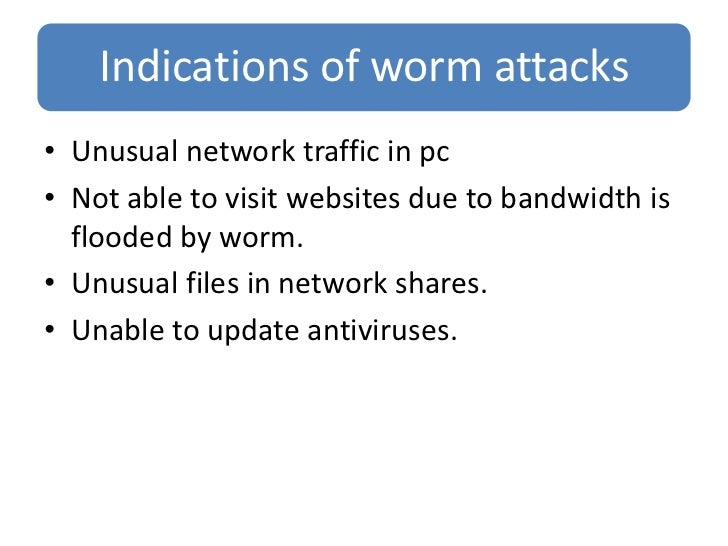 Indications of worm attacks

• Unusual network traffic in pc
• Not able to visit websites due to bandwidth is flooded by worm.
• Unusual files in network shares.
• Unable to update antiviruses.